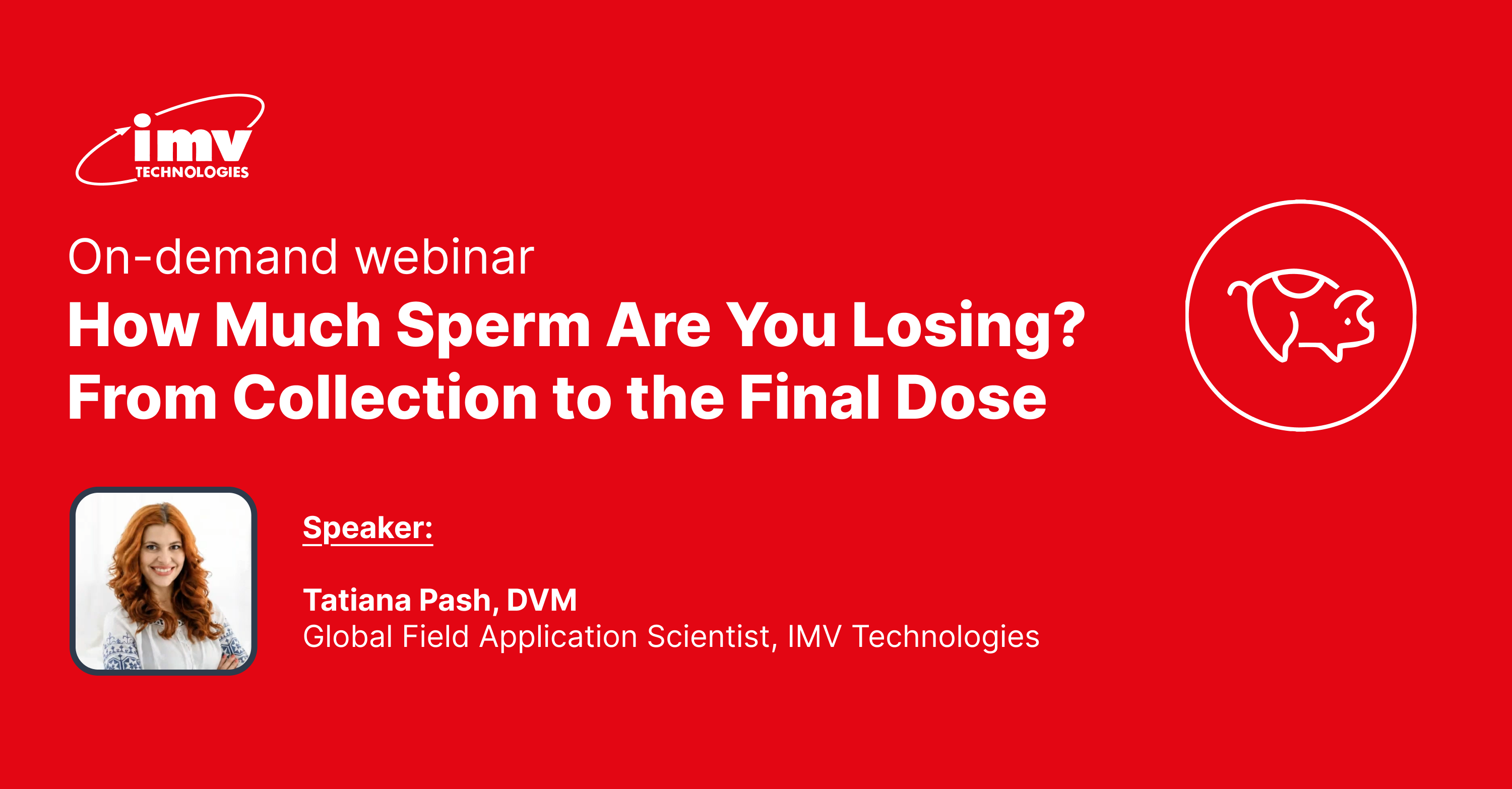 imv
TECHNOLOGIES

On-demand webinar
How Much Sperm Are You Losing?
From Collection to the Final Dose

Speaker:

Tatiana Pash, DVM
Global Field Application Scientist, IMV Technologies